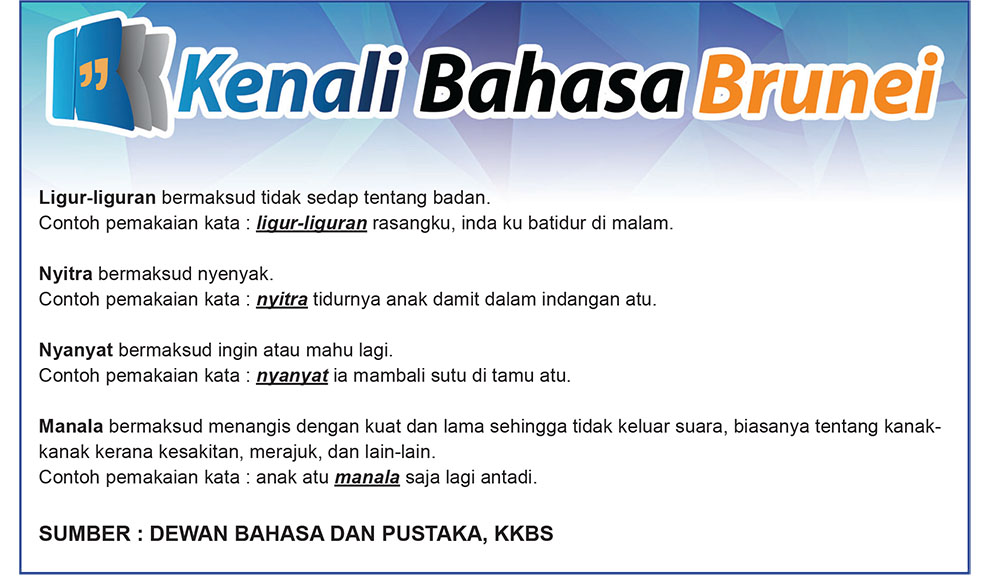 Kenali Bahasa Brunei

Ligur-liguran bermaksud tidak sedap tentang badan.
Contoh pemakaian kata : ligur-liguran rasangku, inda ku batidur di malam.

Nyitra bermaksud nyenyak.
Contoh pemakaian kata : nyitra tidurnya anak damit dalam indangan atu.

Nyanyat bermaksud ingin atau mahu lagi.
Contoh pemakaian kata : nyanyat ia mambali sutu di tamu atu.

Manala bermaksud menangis dengan kuat dan lama sehingga tidak keluar suara, biasanya tentang kanak-kanak kerana kesakitan, merajuk, dan lain-lain.
Contoh pemakaian kata : anak atu manala saja lagi antadi.

SUMBER : DEWAN BAHASA DAN PUSTAKA, KKBS